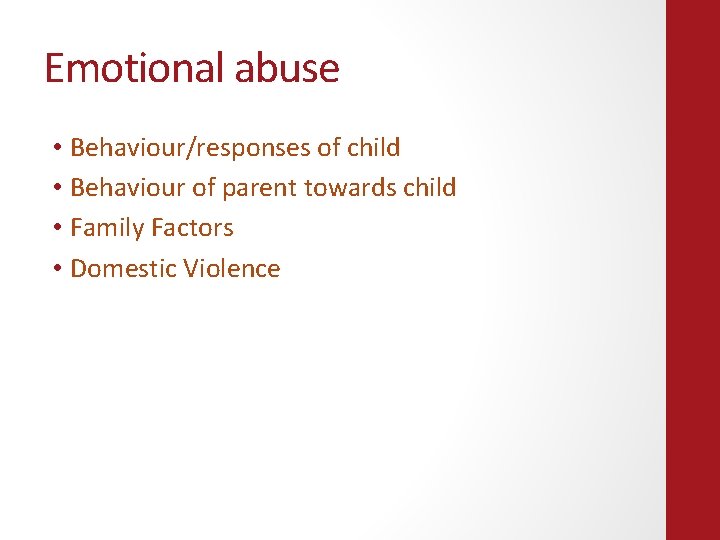 Emotional abuse

• Behaviour/responses of child
• Behaviour of parent towards child
• Family Factors
• Domestic Violence